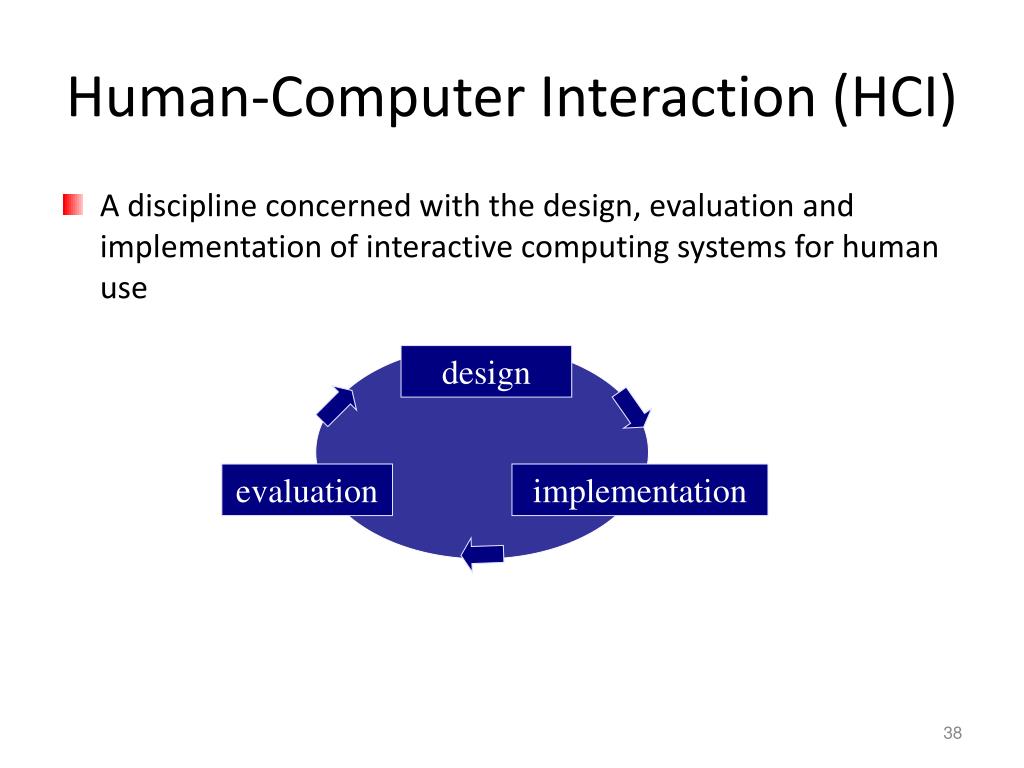 Human-Computer Interaction (HCI)

A discipline concerned with the design, evaluation and implementation of interactive computing systems for human use

design

evaluation

implementation

38